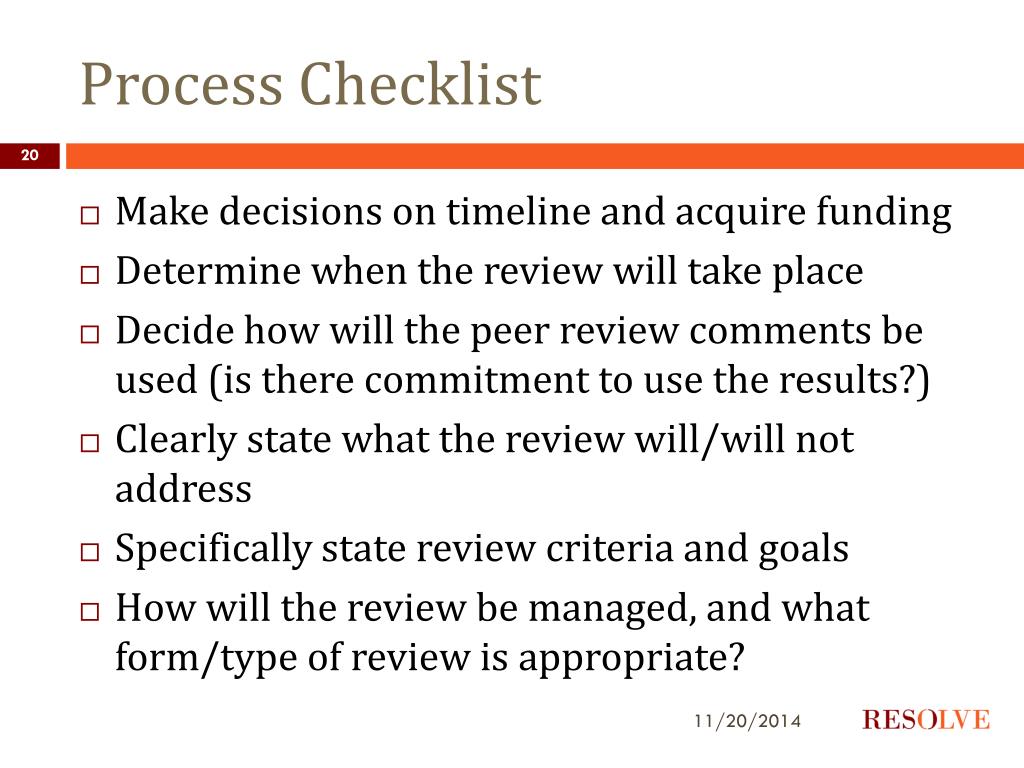 Process Checklist

20

□ Make decisions on timeline and acquire funding
□ Determine when the review will take place
□ Decide how will the peer review comments be used (is there commitment to use the results?)
□ Clearly state what the review will/will not address
□ Specifically state review criteria and goals
□ How will the review be managed, and what form/type of review is appropriate?

11/20/2014

RESOLVE